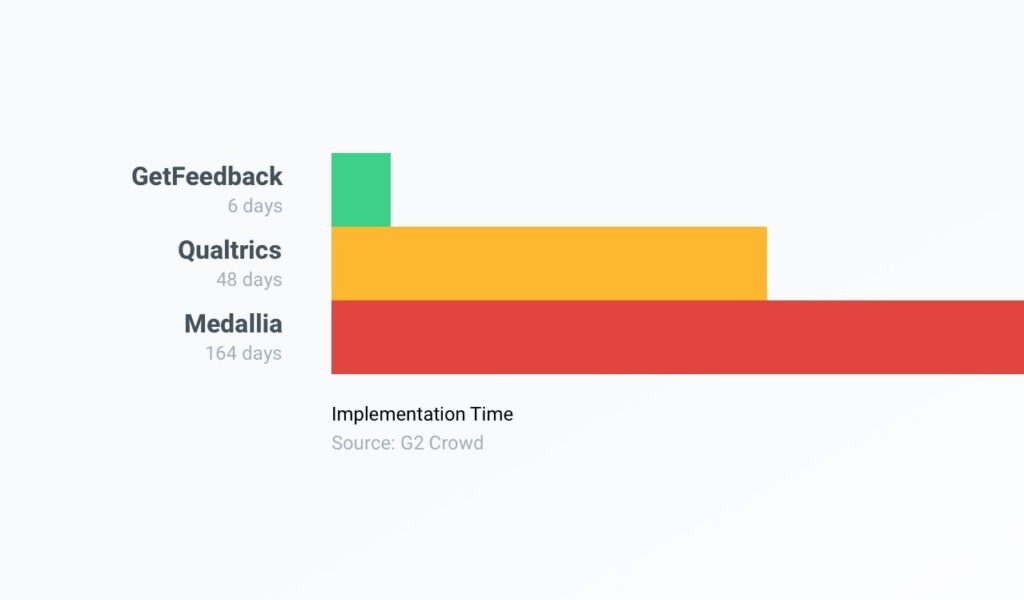 GetFeedback
6 days
Qualtrics
48 days
Medallia
164 days

Implementation Time
Source: G2 Crowd